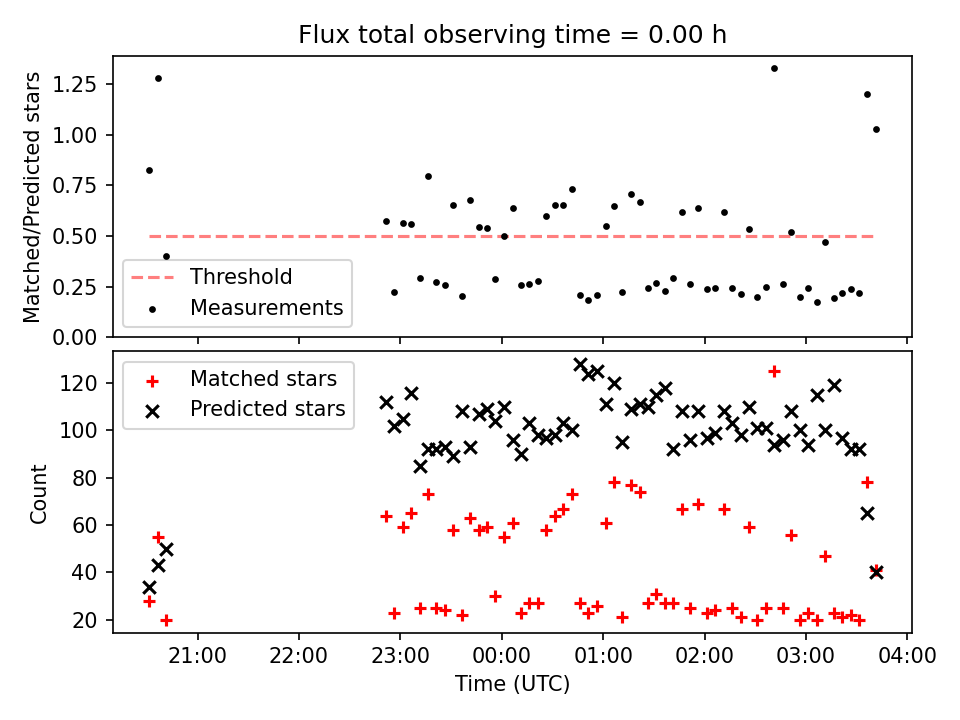 Flux total observing time = 0.00 h

Matched/Predicted stars

1.25
1.00
0.75
0.50
0.25
0.00

Threshold
Measurements

Count

120
100
80
60
40
20

Matched stars
Predicted stars

21:00
22:00
23:00
00:00
01:00
02:00
03:00
04:00

Time (UTC)